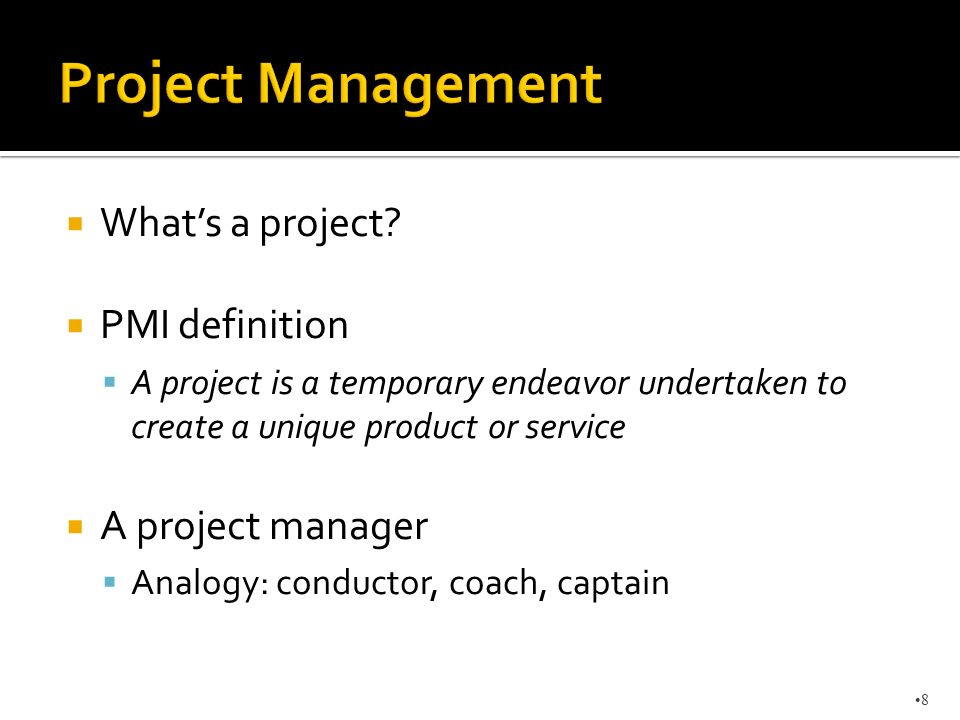 Project Management

▪ What's a project?

▪ PMI definition
  ▪ A project is a temporary endeavor undertaken to create a unique product or service

▪ A project manager
  ▪ Analogy: conductor, coach, captain

•8